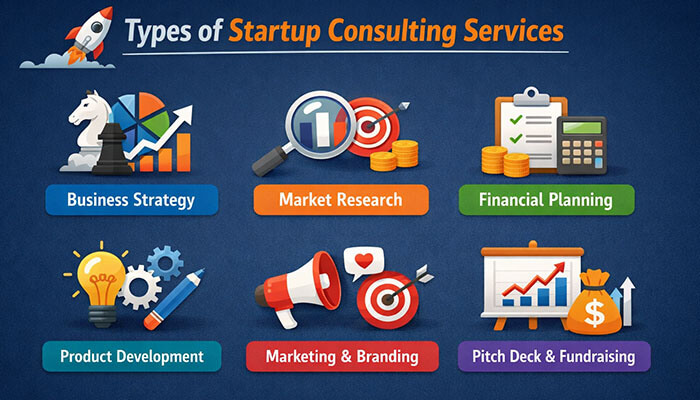 Types of Startup Consulting Services

Business Strategy

Market Research

Financial Planning

Product Development

Marketing & Branding

Pitch Deck & Fundraising

$